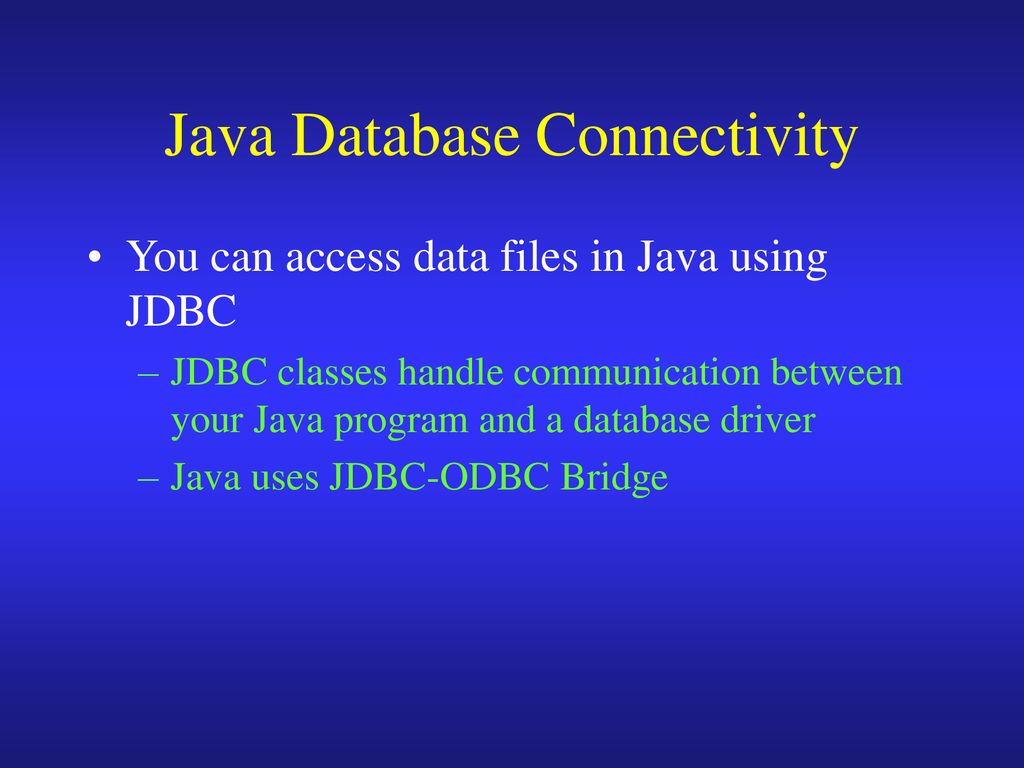 Java Database Connectivity

• You can access data files in Java using JDBC

– JDBC classes handle communication between your Java program and a database driver

– Java uses JDBC-ODBC Bridge